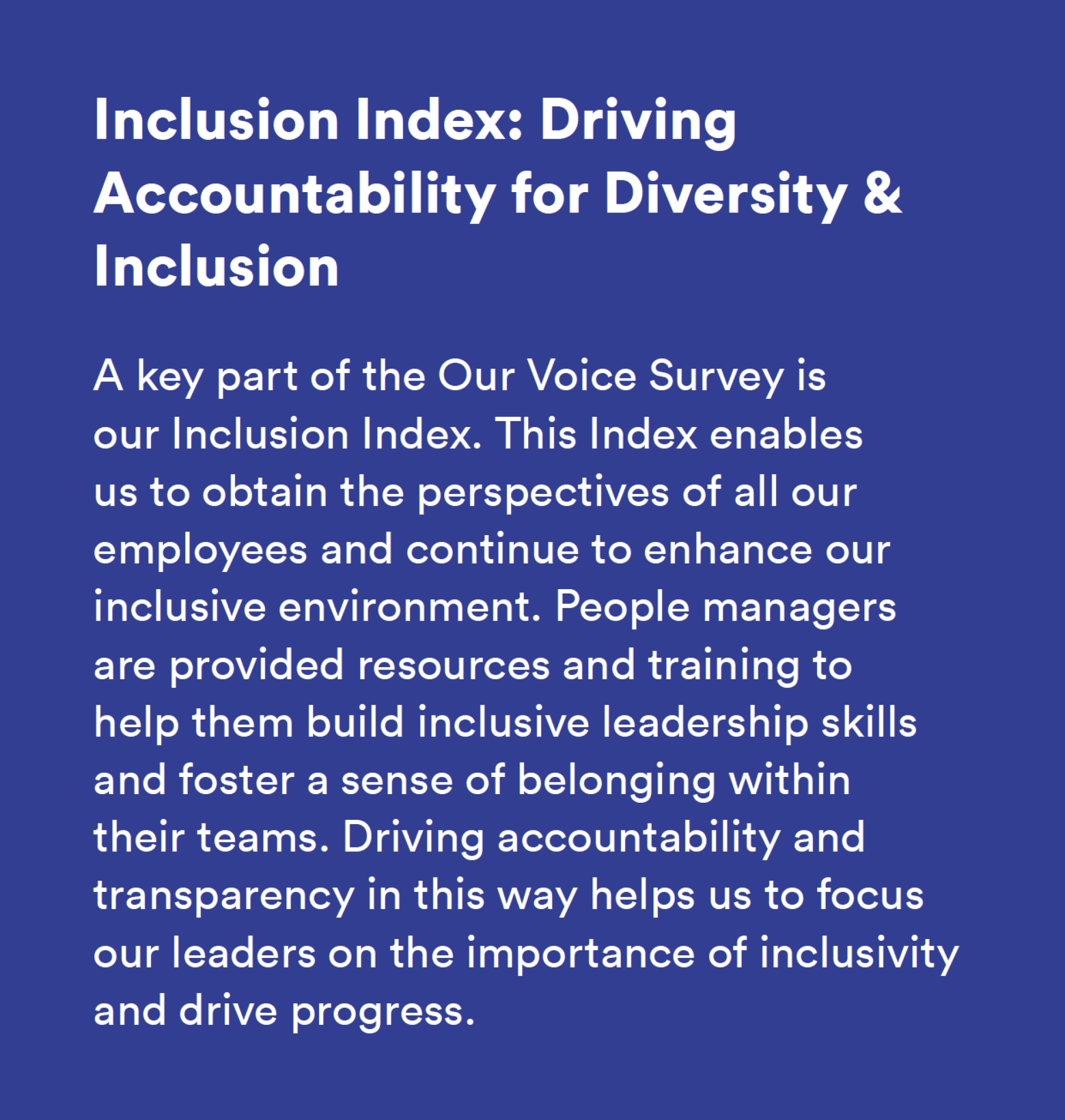 Inclusion Index: Driving Accountability for Diversity & Inclusion

A key part of the Our Voice Survey is our Inclusion Index. This Index enables us to obtain the perspectives of all our employees and continue to enhance our inclusive environment. People managers are provided resources and training to help them build inclusive leadership skills and foster a sense of belonging within their teams. Driving accountability and transparency in this way helps us to focus our leaders on the importance of inclusivity and drive progress.